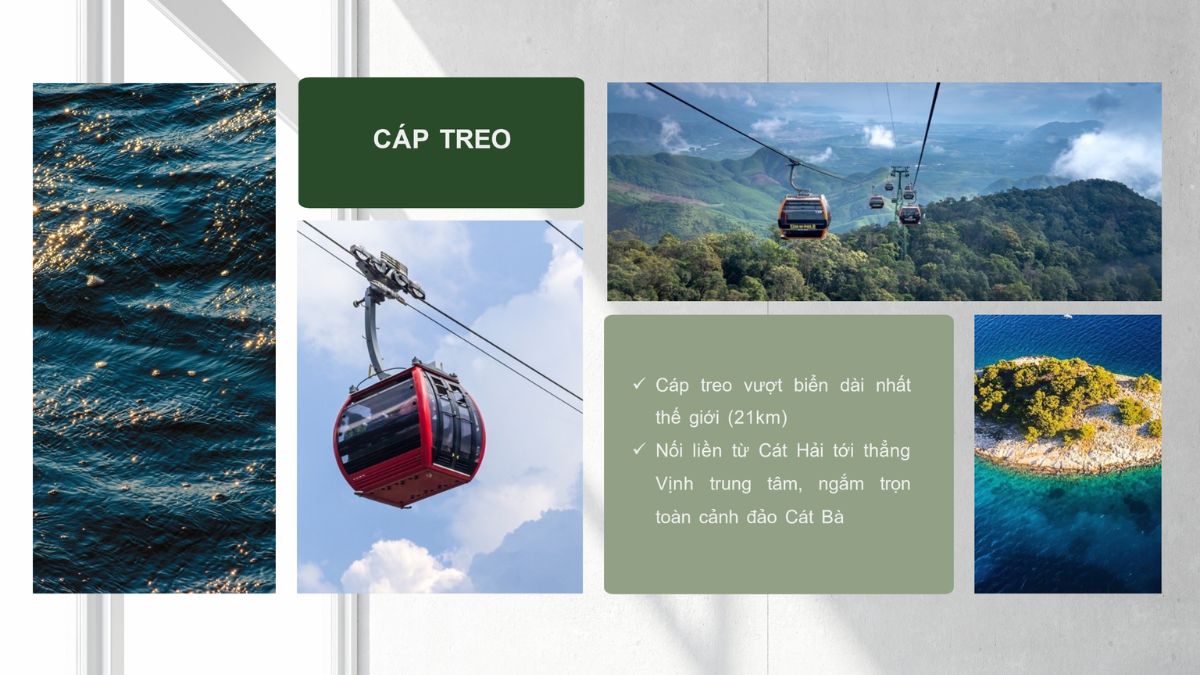 CÁP TREO

✓ Cáp treo vượt biển dài nhất thế giới (21km)
✓ Nối liền từ Cát Hải tới thẳng Vịnh trung tâm, ngắm trọn toàn cảnh đảo Cát Bà